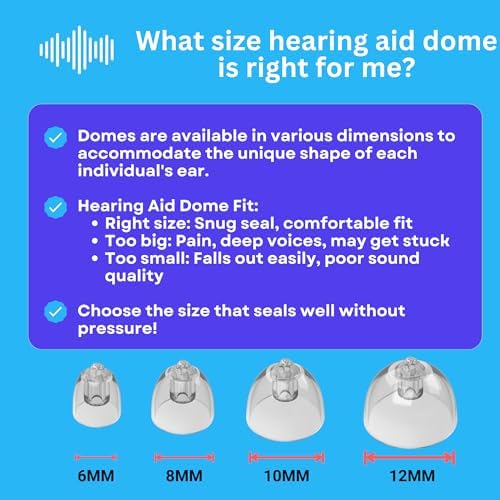 What size hearing aid dome is right for me?

Domes are available in various dimensions to accommodate the unique shape of each individual's ear.

Hearing Aid Dome Fit:
• Right size: Snug seal, comfortable fit
• Too big: Pain, deep voices, may get stuck
• Too small: Falls out easily, poor sound quality

Choose the size that seals well without pressure!

6MM 8MM 10MM 12MM